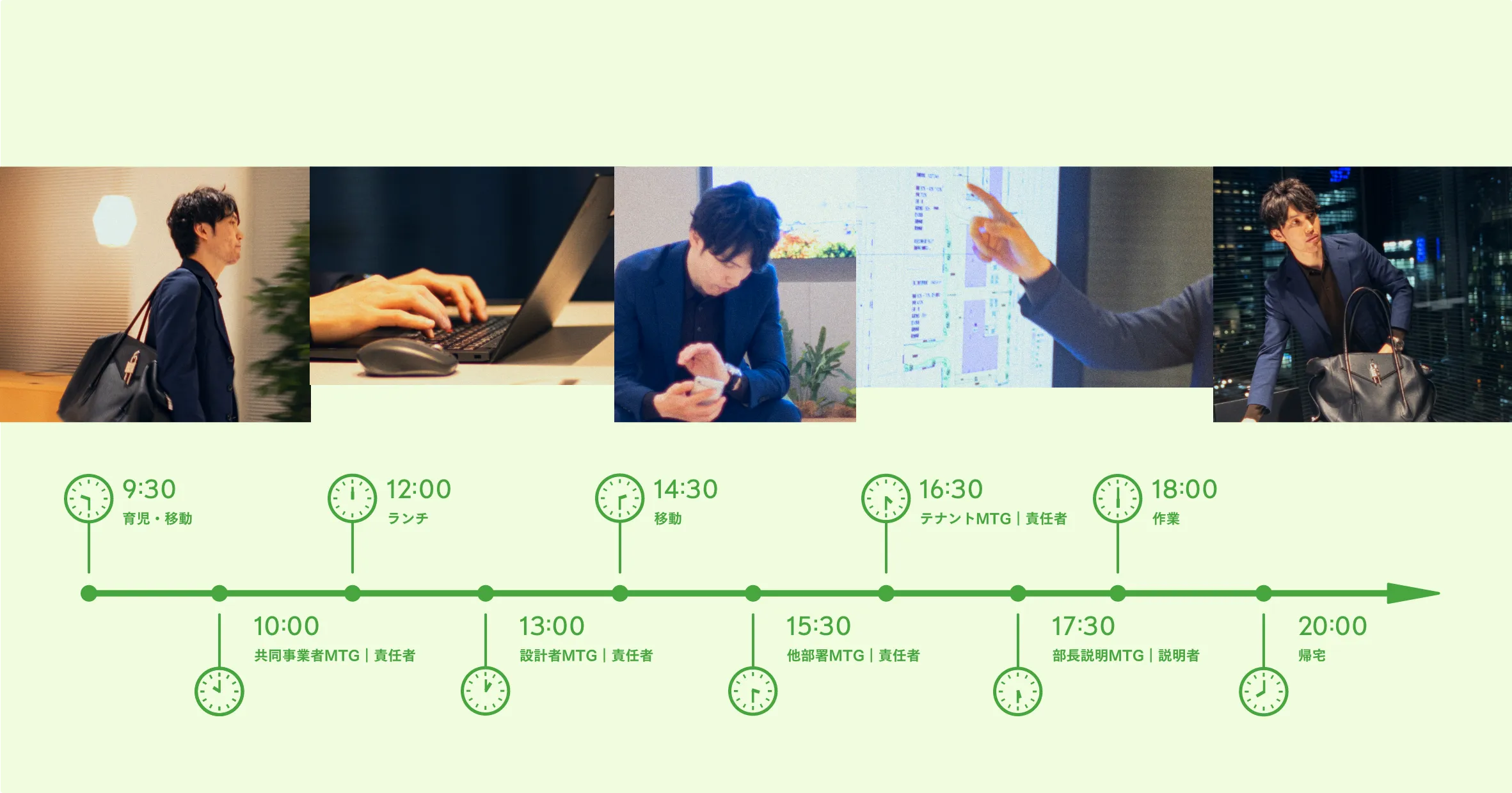 9:30
育児・移動

10:00
共同事業者MTG｜責任者

12:00
ランチ

13:00
設計者MTG｜責任者

14:30
移動

15:30
他部署MTG｜責任者

16:30
テナントMTG｜責任者

17:30
部長説明MTG｜説明者

18:00
作業

20:00
帰宅